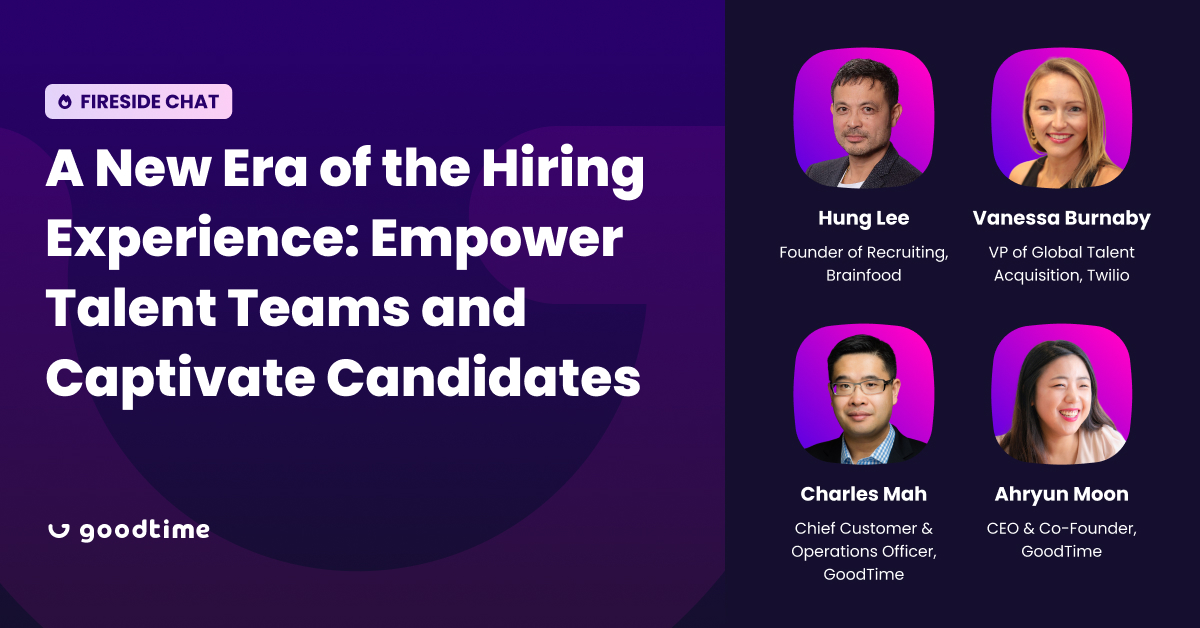 FIRESIDE CHAT

A New Era of the Hiring Experience: Empower Talent Teams and Captivate Candidates

goodtime

Hung Lee
Founder of Recruiting, Brainfood

Vanessa Burnaby
VP of Global Talent Acquisition, Twilio

Charles Mah
Chief Customer & Operations Officer, GoodTime

Ahryun Moon
CEO & Co-Founder, GoodTime